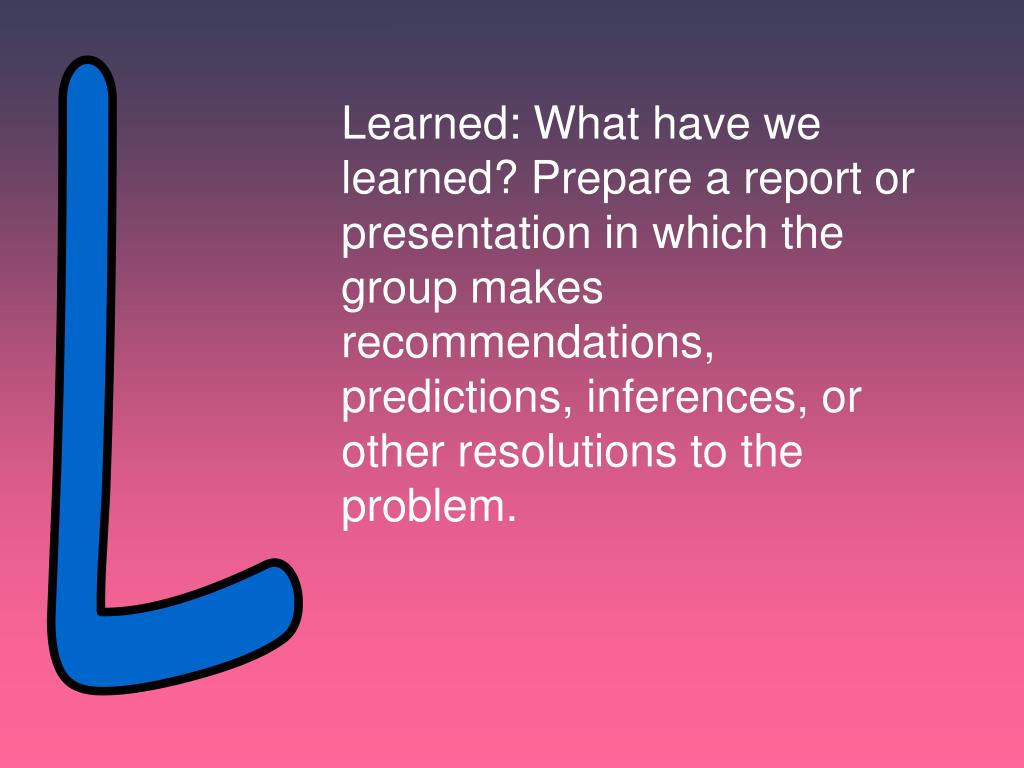 L

Learned: What have we learned? Prepare a report or presentation in which the group makes recommendations, predictions, inferences, or other resolutions to the problem.